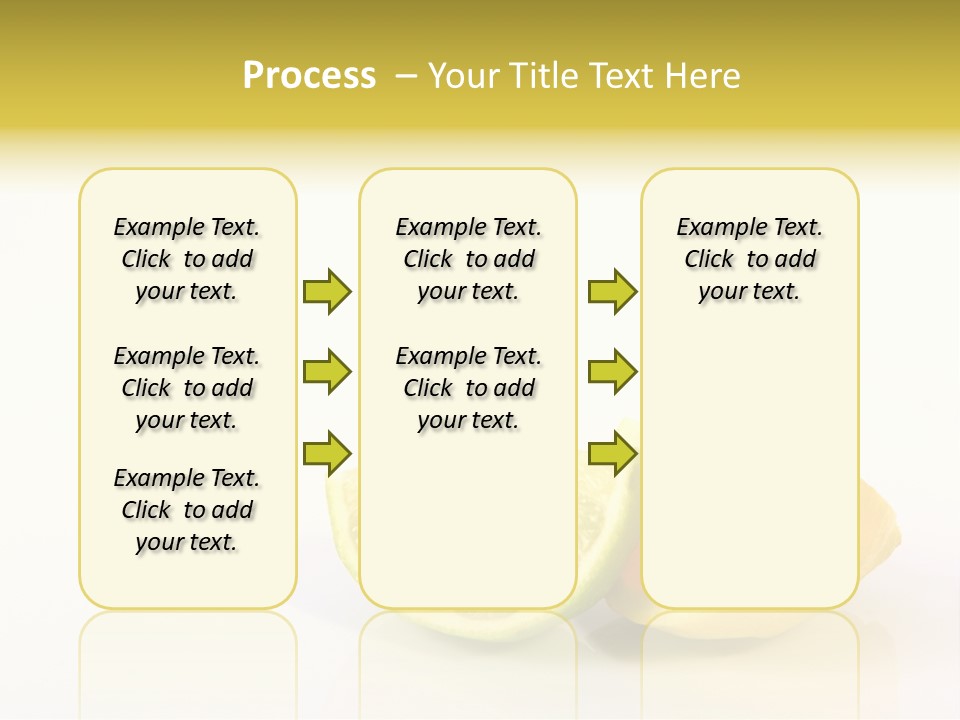 Process – Your Title Text Here

Example Text. Click to add your text.

Example Text. Click to add your text.

Example Text. Click to add your text.

Example Text. Click to add your text.

Example Text. Click to add your text.

Example Text. Click to add your text.